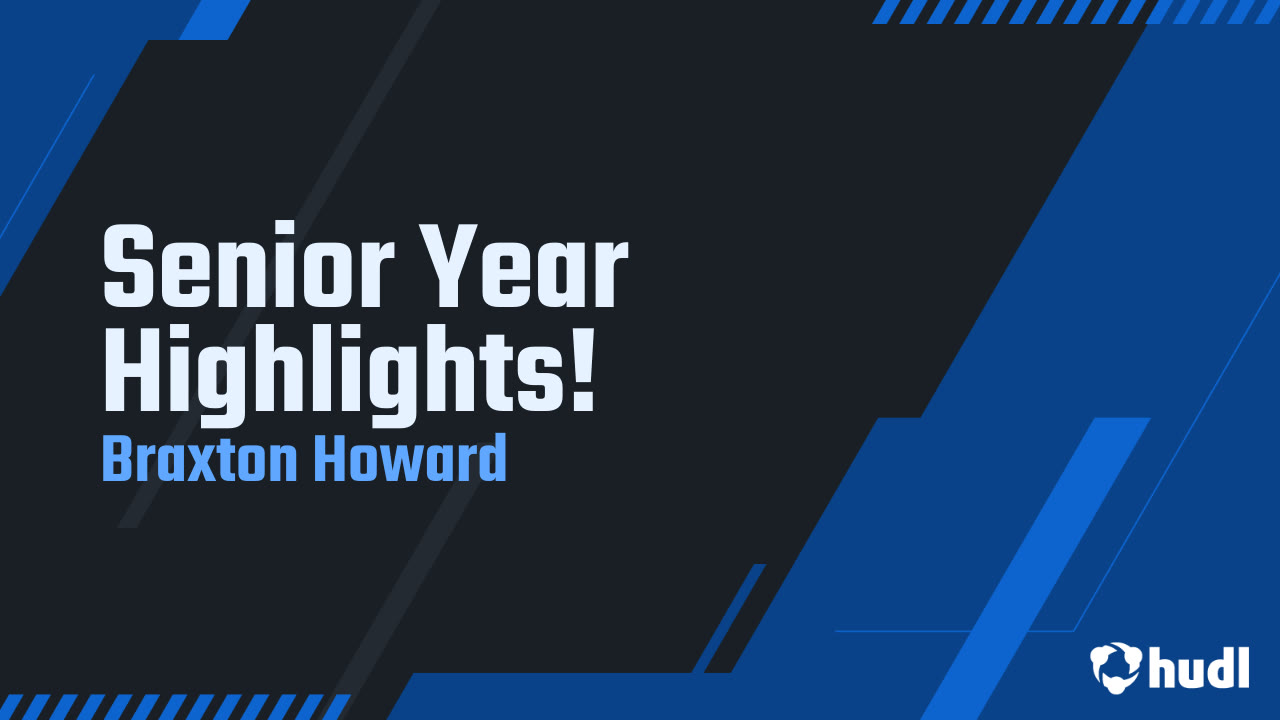 Senior Year Highlights!
Braxton Howard

hudl